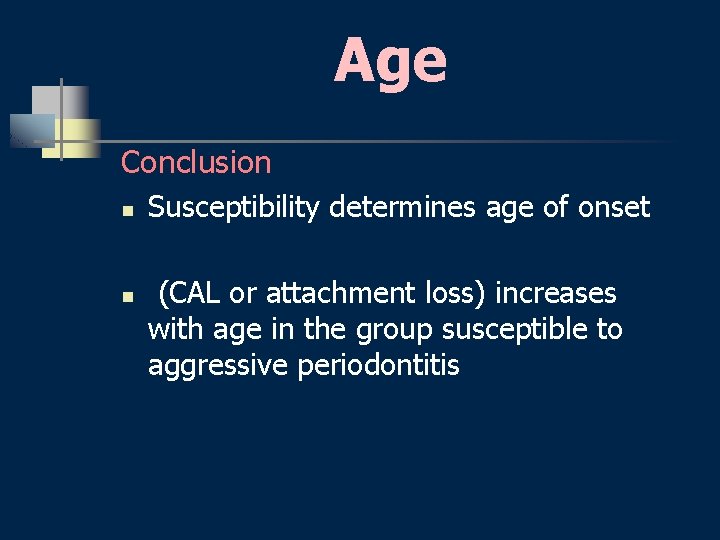 Age

Conclusion

- Susceptibility determines age of onset

- (CAL or attachment loss) increases with age in the group susceptible to aggressive periodontitis